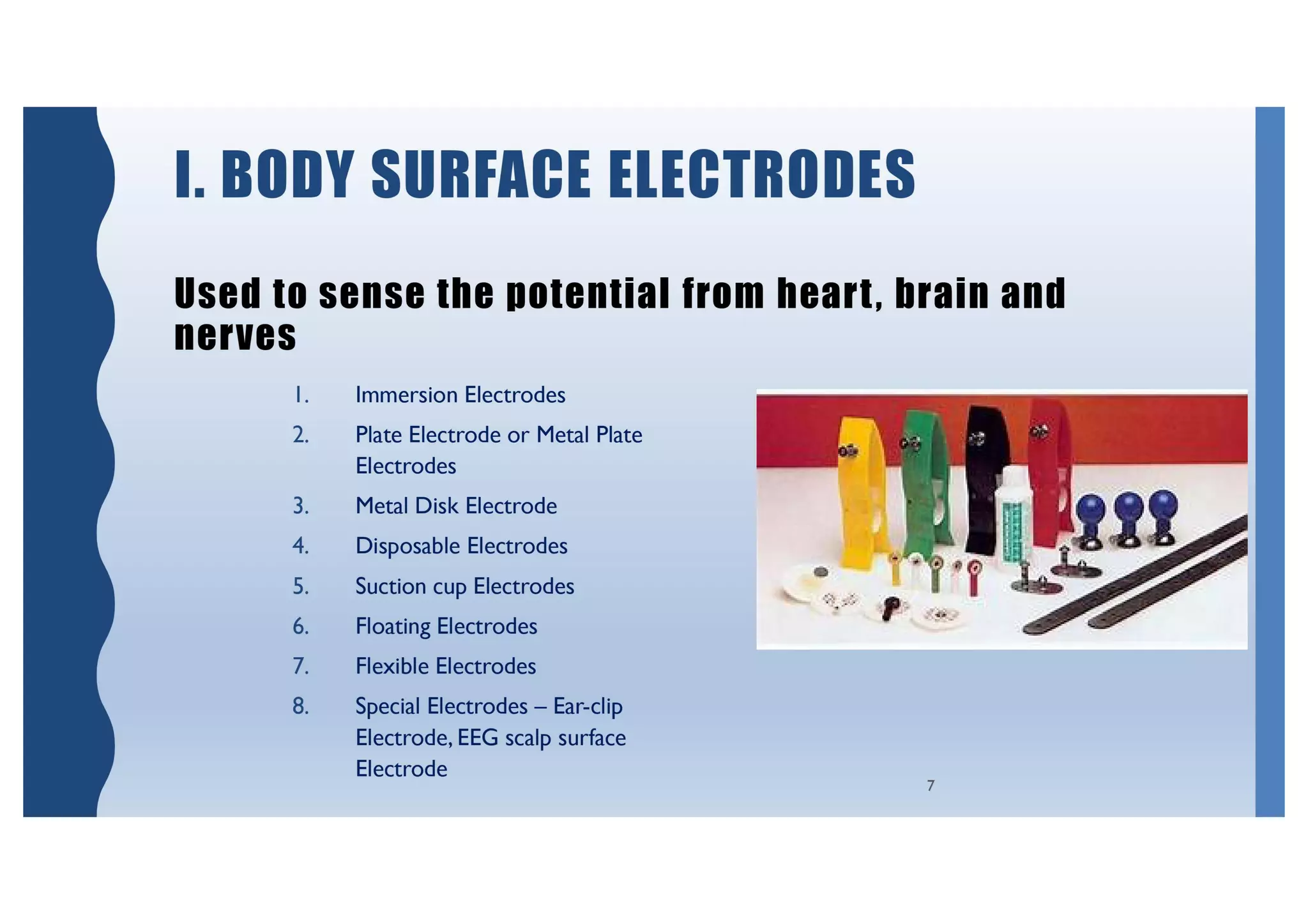 I. BODY SURFACE ELECTRODES

Used to sense the potential from heart, brain and nerves

1. Immersion Electrodes
2. Plate Electrode or Metal Plate Electrodes
3. Metal Disk Electrode
4. Disposable Electrodes
5. Suction cup Electrodes
6. Floating Electrodes
7. Flexible Electrodes
8. Special Electrodes – Ear-clip Electrode, EEG scalp surface Electrode

7